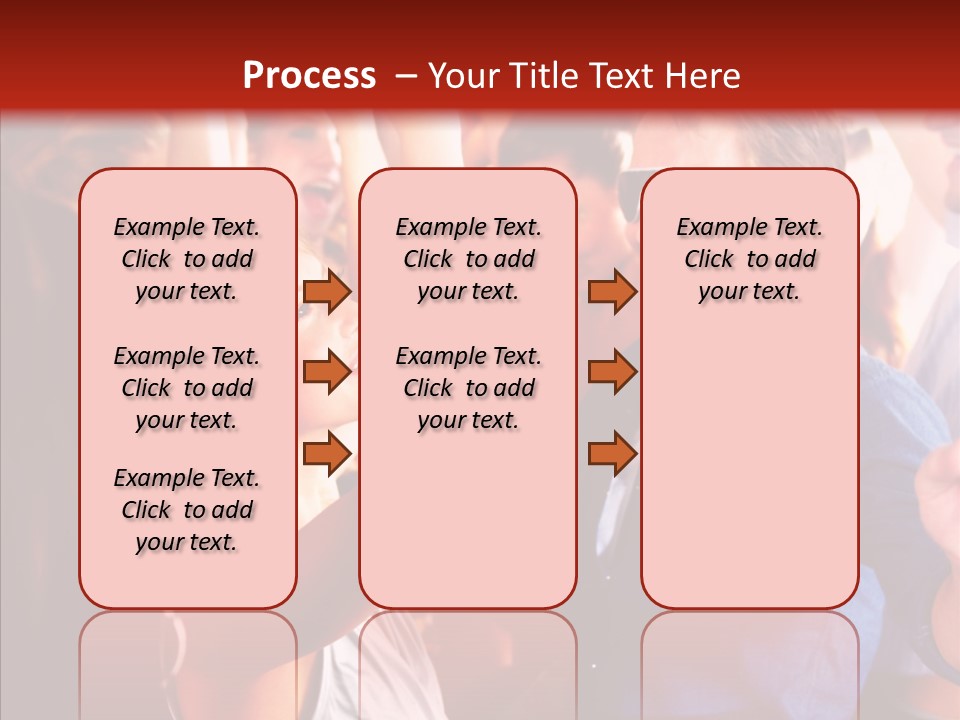 Process – Your Title Text Here

Example Text. Click to add your text.

Example Text. Click to add your text.

Example Text. Click to add your text.

Example Text. Click to add your text.

Example Text. Click to add your text.

Example Text. Click to add your text.